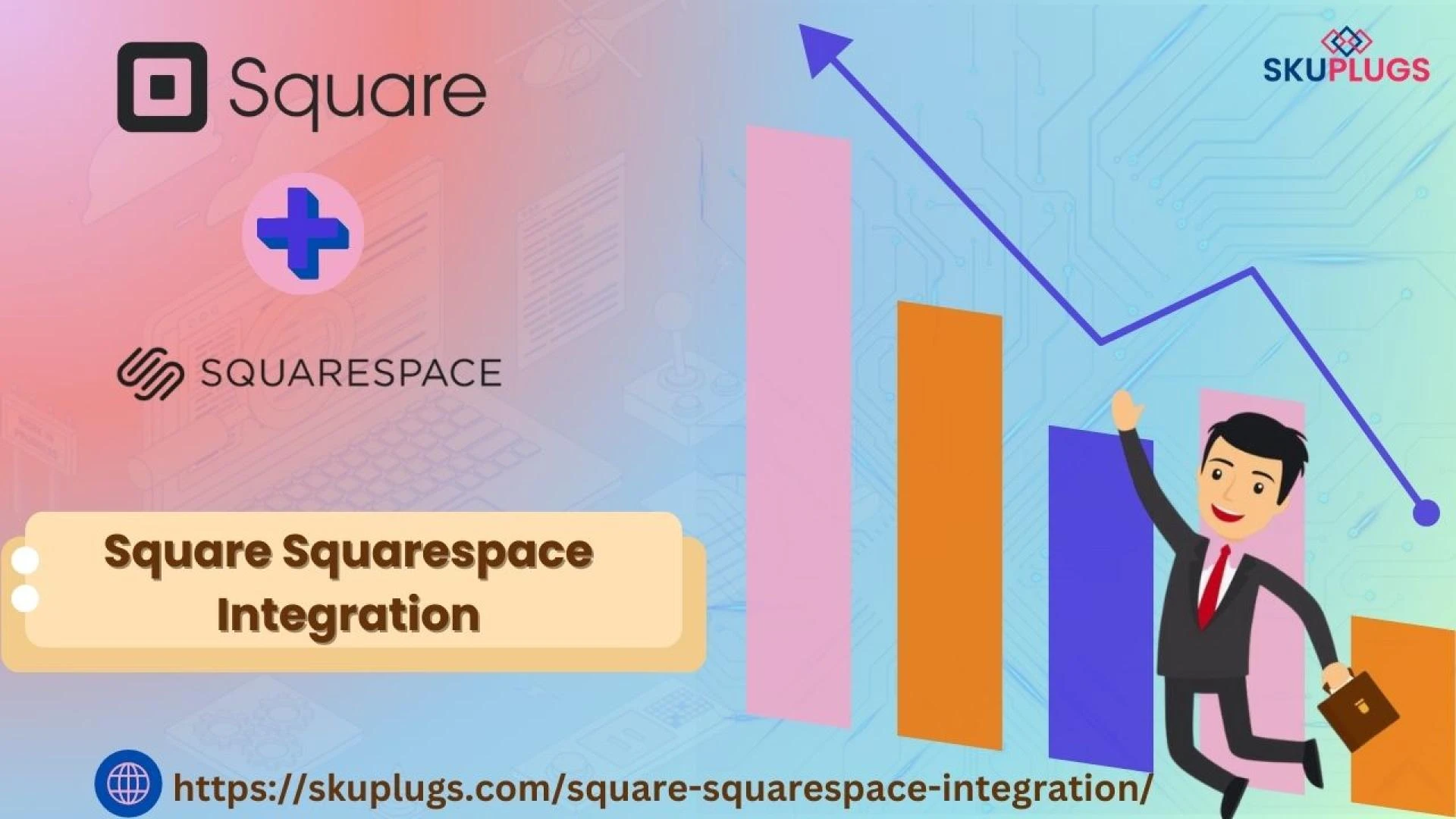 Square

SKUPLUGS

SQUARESPACE

Square Squarespace Integration

https://skuplugs.com/square-squarespace-integration/